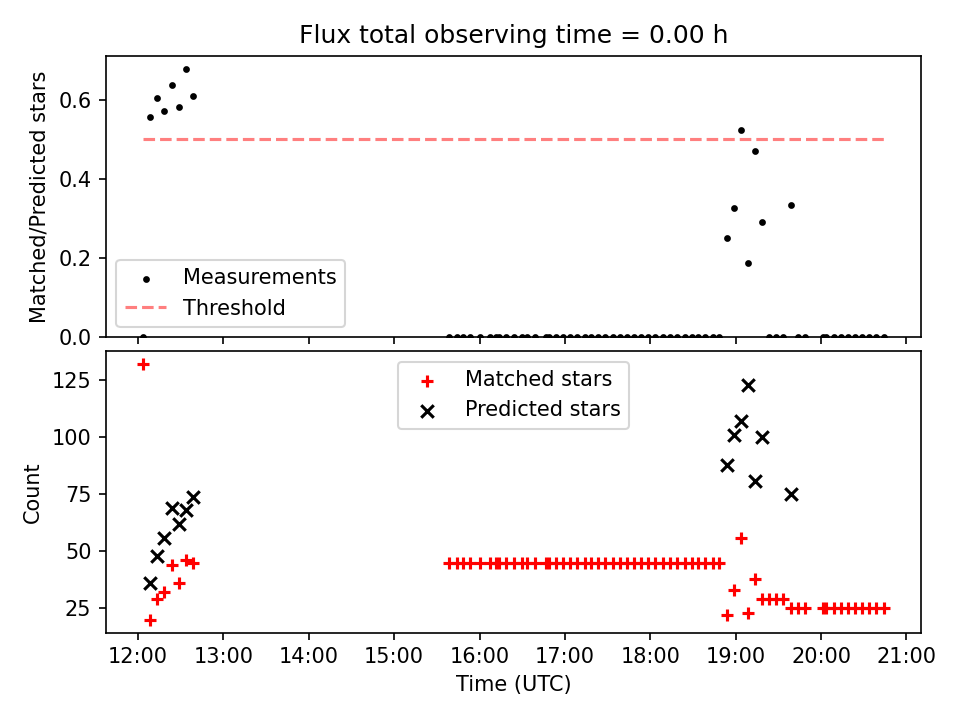 Flux total observing time = 0.00 h

Matched/Predicted stars

0.6
0.4
0.2
0.0

Measurements
Threshold

Count

125
100
75
50
25

Matched stars
Predicted stars

12:00 13:00 14:00 15:00 16:00 17:00 18:00 19:00 20:00 21:00

Time (UTC)